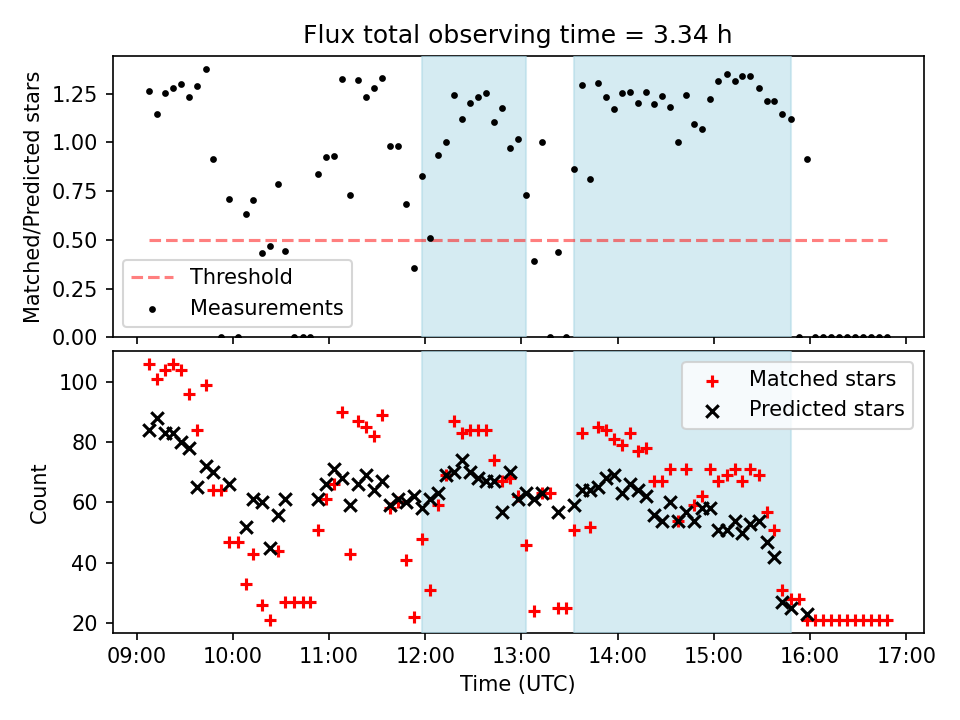 Flux total observing time = 3.34 h

Matched/Predicted stars

1.25
1.00
0.75
0.50
0.25
0.00

Threshold
Measurements

Count

100
80
60
40
20

Matched stars
Predicted stars

09:00 10:00 11:00 12:00 13:00 14:00 15:00 16:00 17:00

Time (UTC)